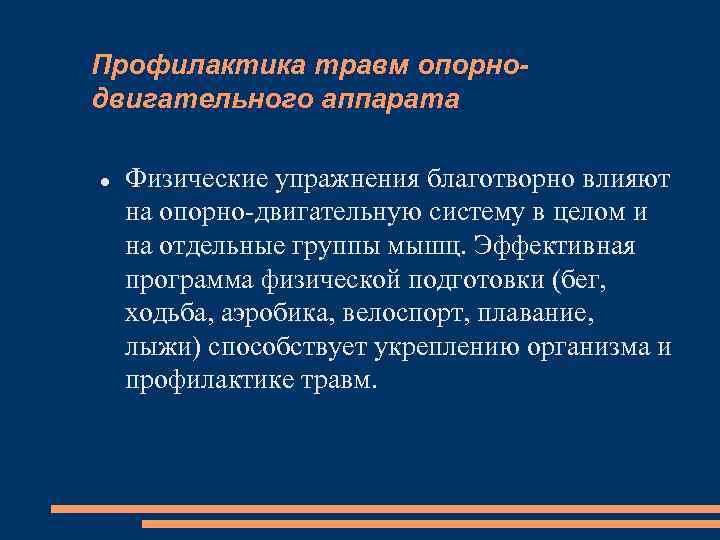 Профилактика травм опорно-двигательного аппарата

● Физические упражнения благотворно влияют на опорно-двигательную систему в целом и на отдельные группы мышц. Эффективная программа физической подготовки (бег, ходьба, аэробика, велоспорт, плавание, лыжи) способствует укреплению организма и профилактике травм.